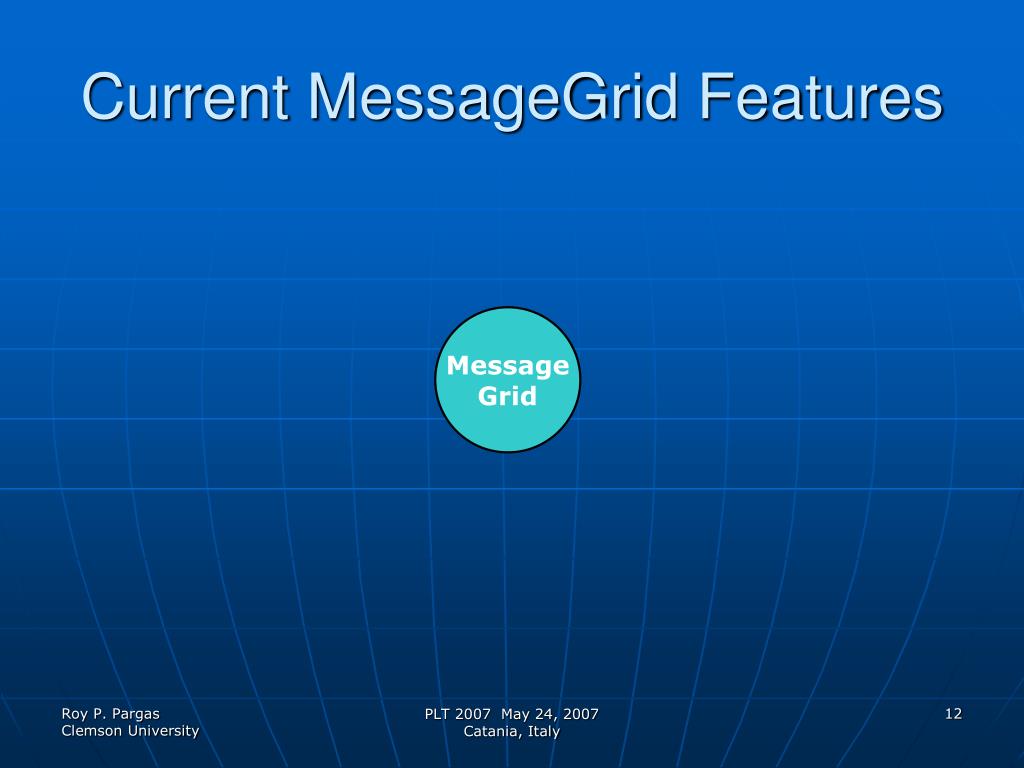 Current MessageGrid Features

Message Grid

Roy P. Pargas
Clemson University

PLT 2007 May 24, 2007
Catania, Italy

12